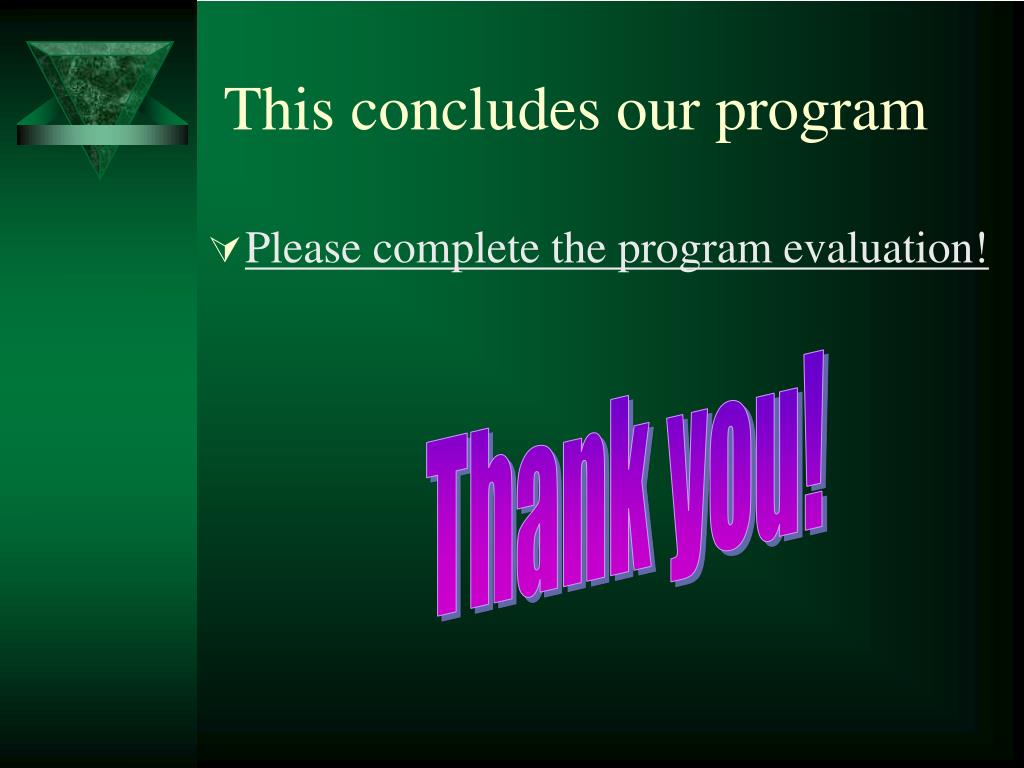 This concludes our program

Please complete the program evaluation!

Thank you!